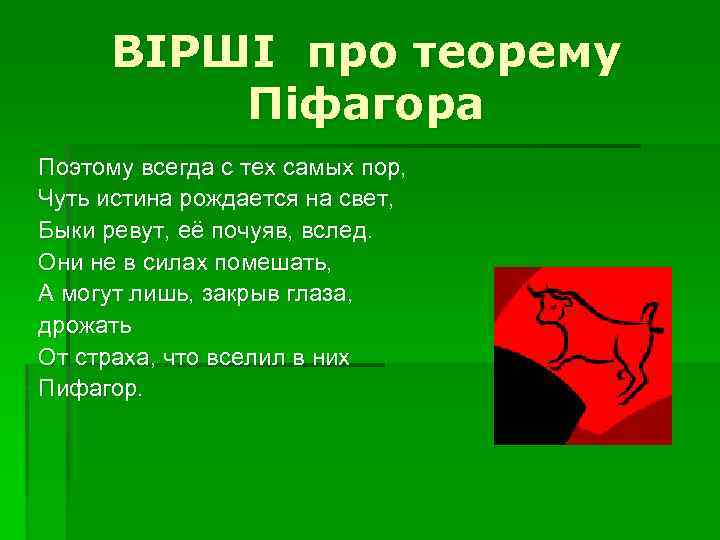 ВІРШІ про теорему Піфагора

Поэтому всегда с тех самых пор,
Чуть истина рождается на свет,
Быки ревут, её почуяв, вслед.
Они не в силах помешать,
А могут лишь, закрыв глаза,
дрожать
От страха, что вселил в них
Пифагор.